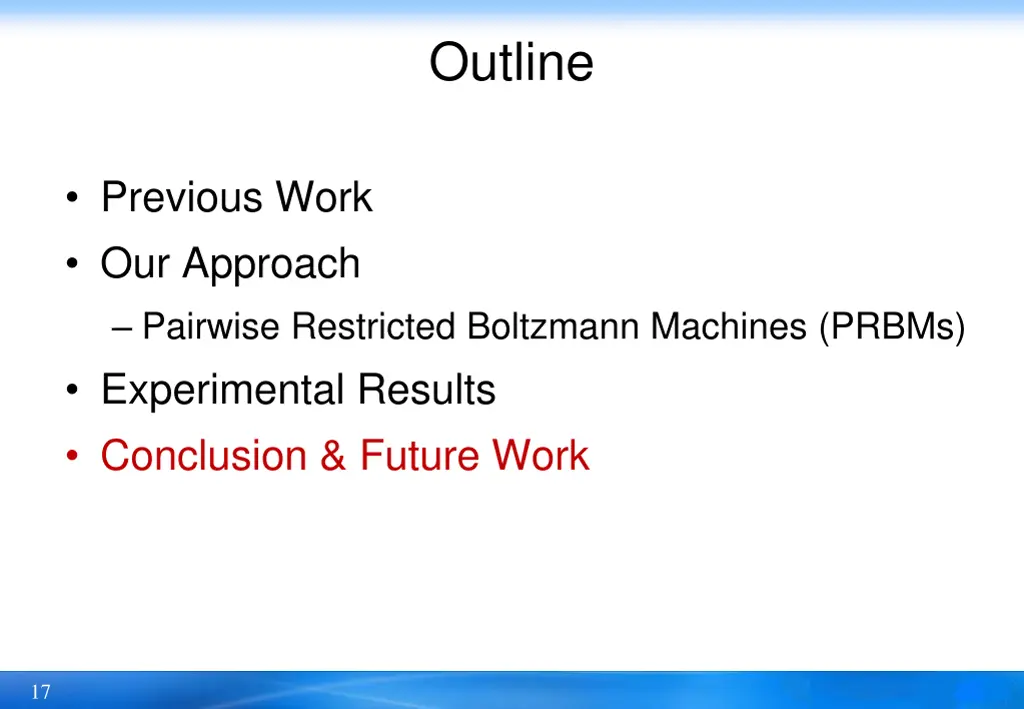 Outline

• Previous Work
• Our Approach
– Pairwise Restricted Boltzmann Machines (PRBMs)
• Experimental Results
• Conclusion & Future Work

17